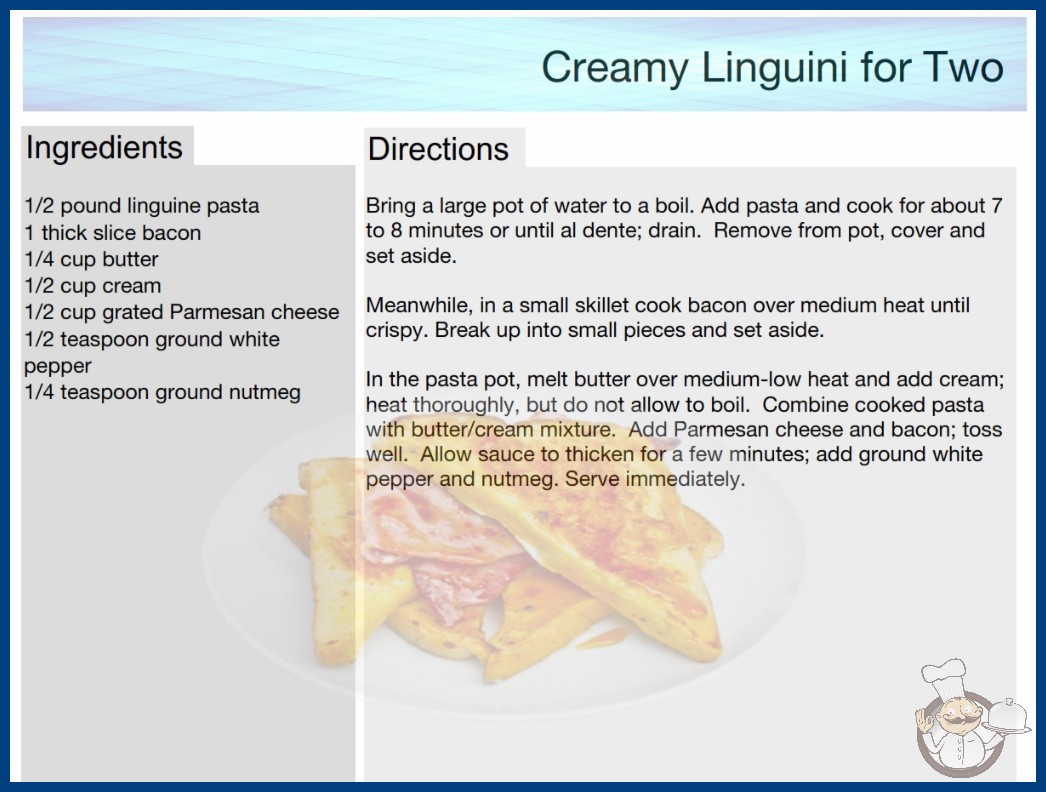 Creamy Linguini for Two

Ingredients

1/2 pound linguine pasta
1 thick slice bacon
1/4 cup butter
1/2 cup cream
1/2 cup grated Parmesan cheese
1/2 teaspoon ground white pepper
1/4 teaspoon ground nutmeg

Directions

Bring a large pot of water to a boil. Add pasta and cook for about 7 to 8 minutes or until al dente; drain. Remove from pot, cover and set aside.

Meanwhile, in a small skillet cook bacon over medium heat until crispy. Break up into small pieces and set aside.

In the pasta pot, melt butter over medium-low heat and add cream; heat thoroughly, but do not allow to boil. Combine cooked pasta with butter/cream mixture. Add Parmesan cheese and bacon; toss well. Allow sauce to thicken for a few minutes; add ground white pepper and nutmeg. Serve immediately.